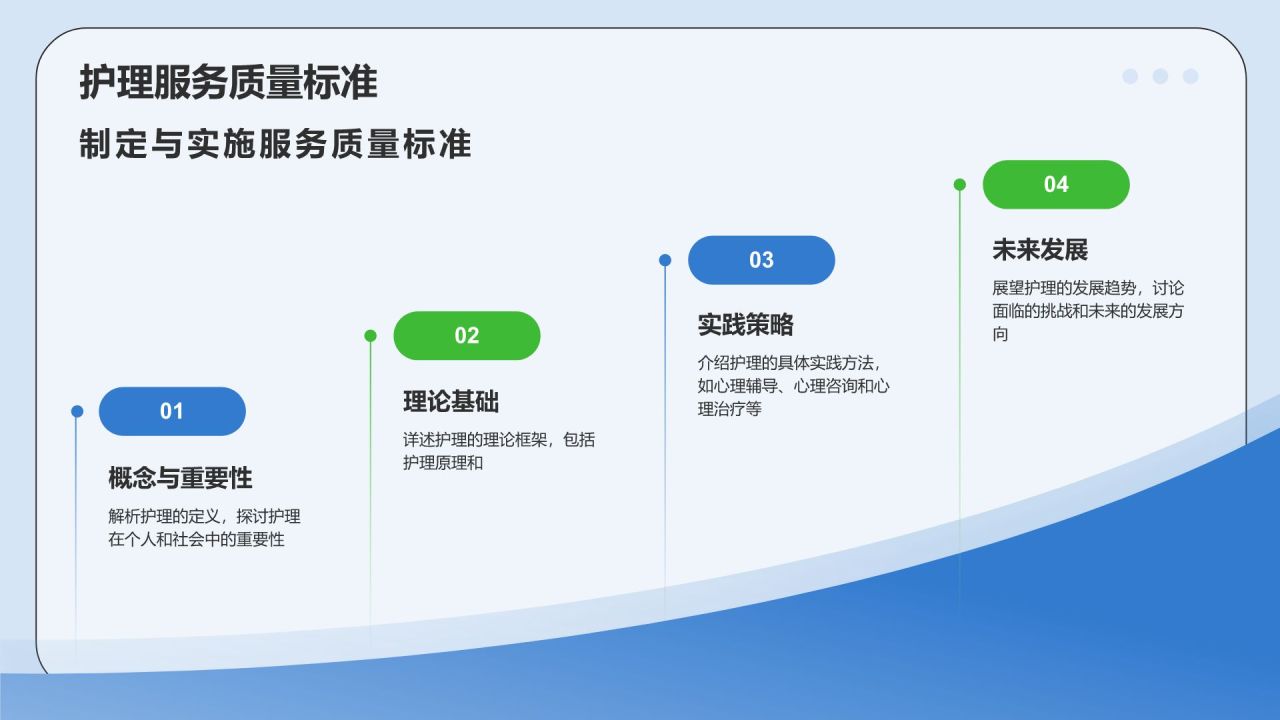 护理服务质量标准

制定与实施服务质量标准

01

概念与重要性

解析护理的定义，探讨护理在个人和社会中的重要性

02

理论基础

详述护理的理论框架，包括护理原理和

03

实践策略

介绍护理的具体实践方法，如心理辅导、心理咨询和心理治疗等

04

未来发展

展望护理的发展趋势，讨论面临的挑战和未来的发展方向